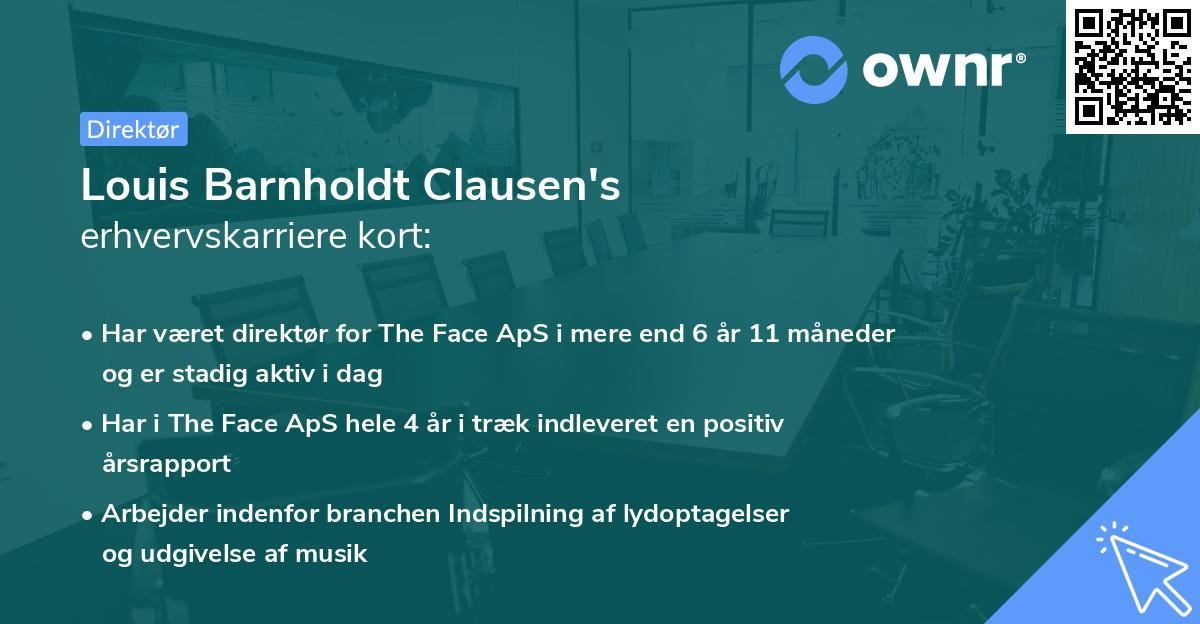 ownr®

Direktør

Louis Barnholdt Clausen's erhvervskarriere kort:

• Har været direktør for The Face ApS i mere end 6 år 11 måneder og er stadig aktiv i dag

• Har i The Face ApS hele 4 år i træk indleveret en positiv årsrapport

• Arbejder indenfor branchen Indspilning af lydoptagelser og udgivelse af musik